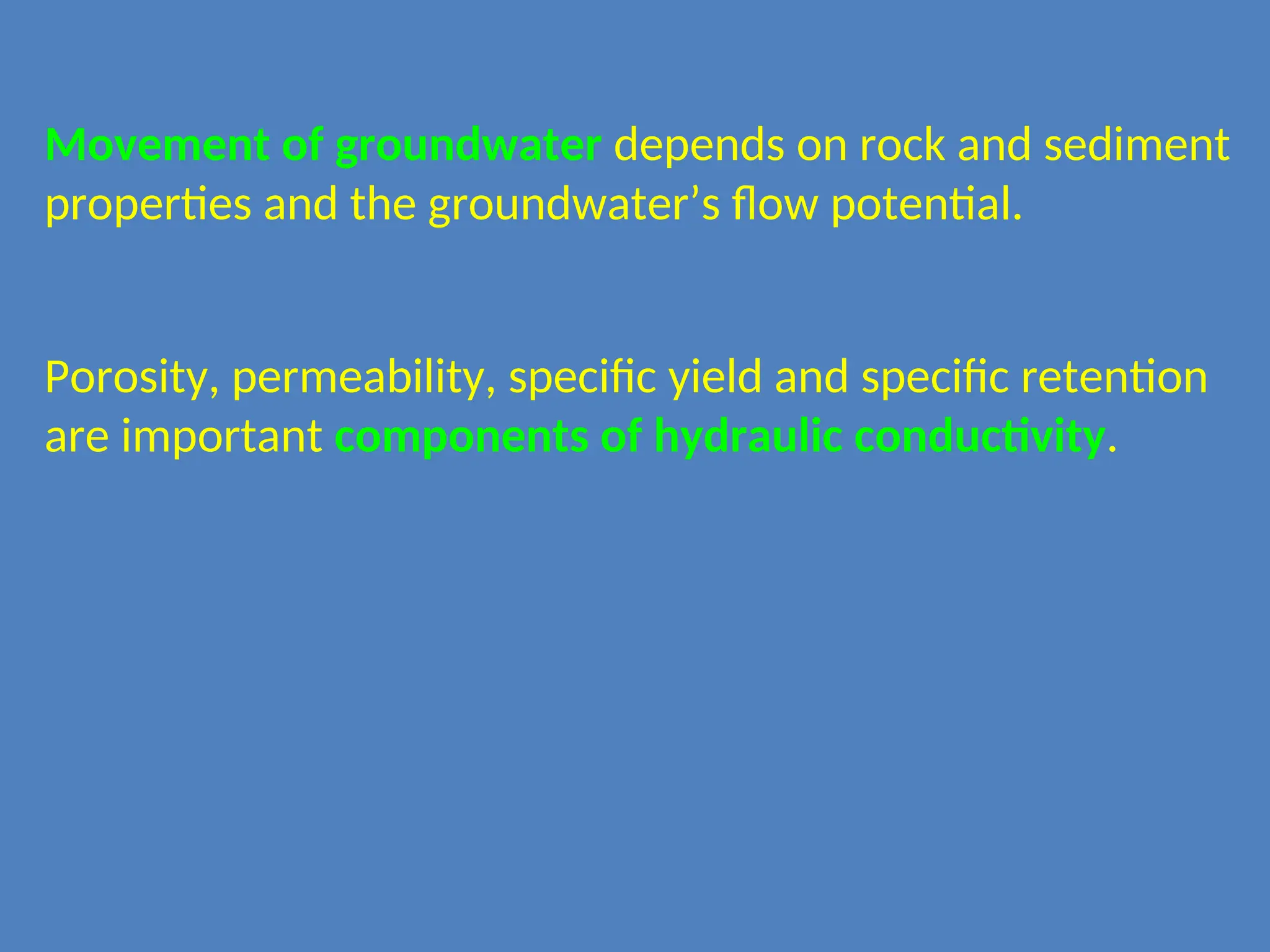 Movement of groundwater depends on rock and sediment properties and the groundwater’s flow potential.

Porosity, permeability, specific yield and specific retention are important components of hydraulic conductivity.